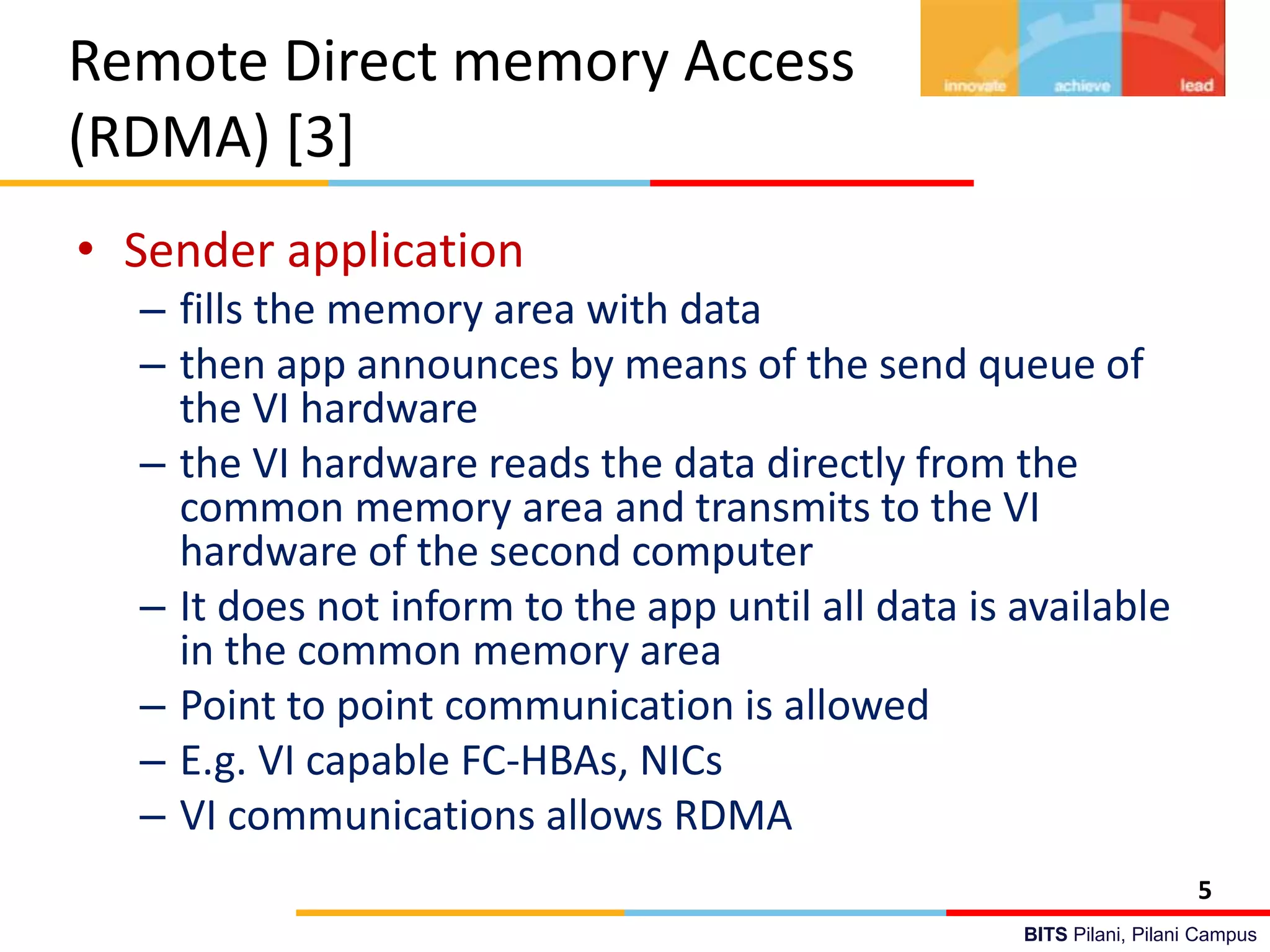 Remote Direct memory Access (RDMA) [3]

innovate achieve lead

• Sender application
– fills the memory area with data
– then app announces by means of the send queue of the VI hardware
– the VI hardware reads the data directly from the common memory area and transmits to the VI hardware of the second computer
– It does not inform to the app until all data is available in the common memory area
– Point to point communication is allowed
– E.g. VI capable FC-HBAs, NICs
– VI communications allows RDMA

5

BITS Pilani, Pilani Campus